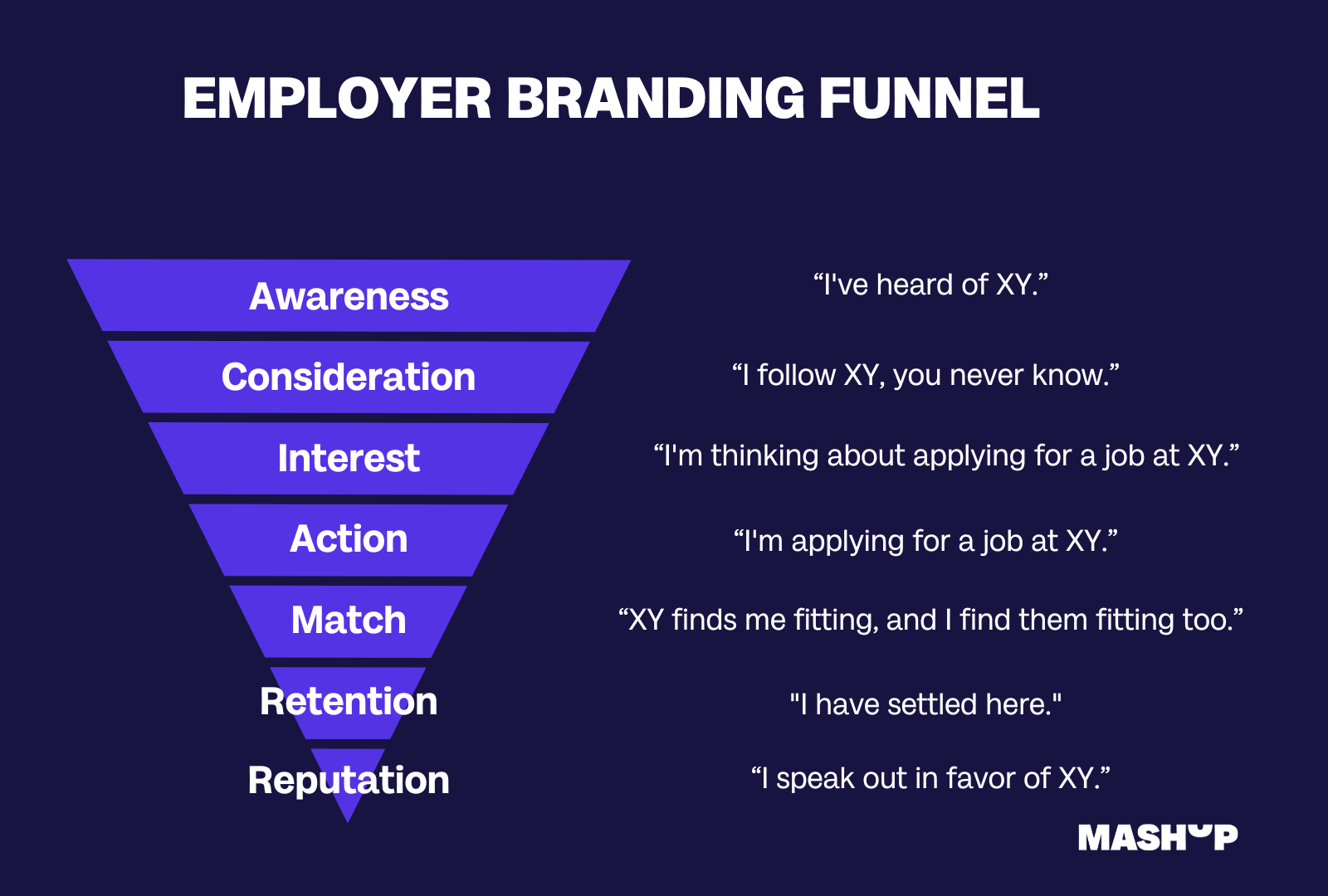 EMPLOYER BRANDING FUNNEL

Awareness
“I've heard of XY.”

Consideration
“I follow XY, you never know.”

Interest
“I'm thinking about applying for a job at XY.”

Action
“I'm applying for a job at XY.”

Match
“XY finds me fitting, and I find them fitting too.”

Retention
"I have settled here."

Reputation
“I speak out in favor of XY.”

MASHUP